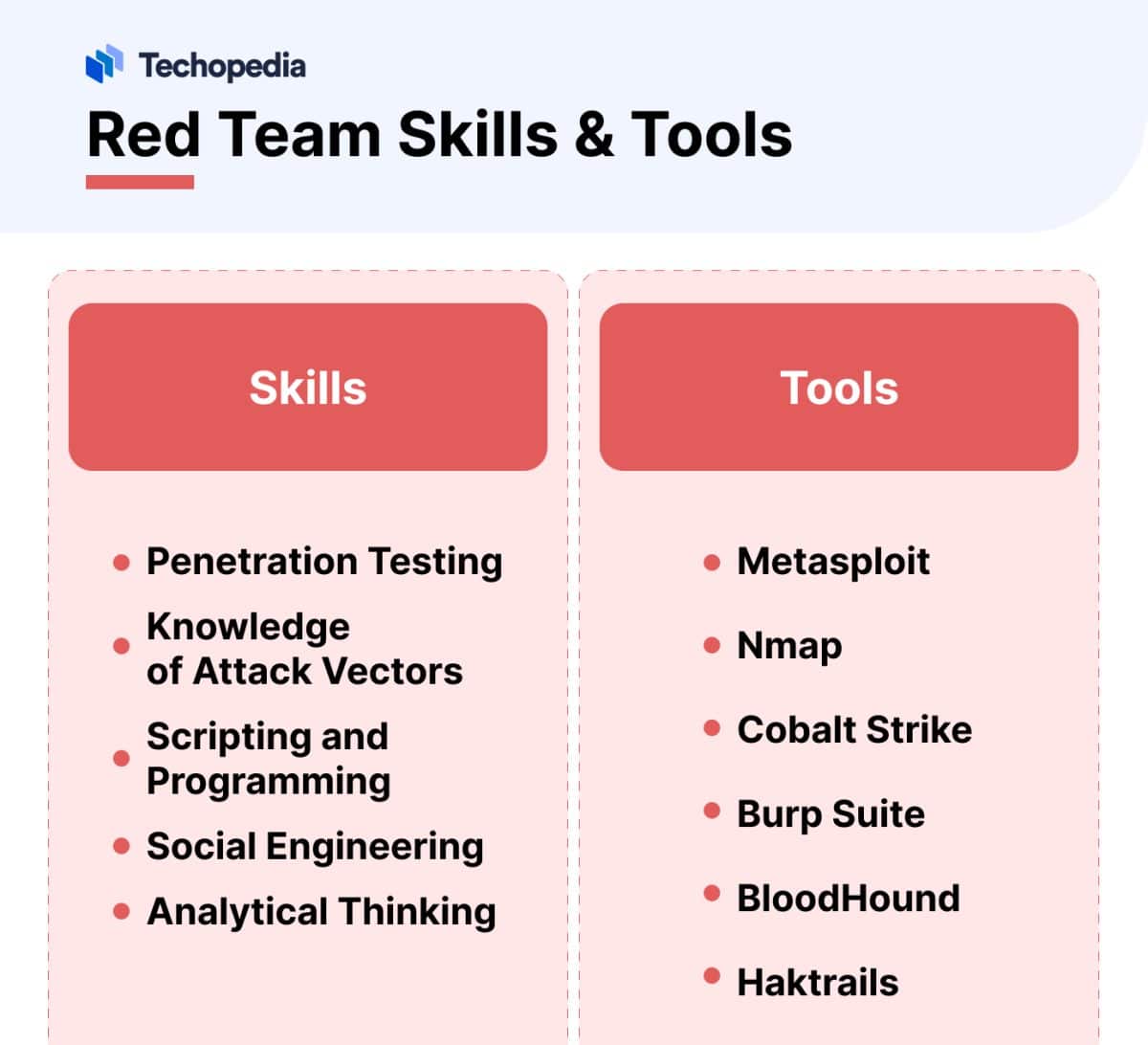 Techopedia

Red Team Skills & Tools

Skills

- Penetration Testing
- Knowledge of Attack Vectors
- Scripting and Programming
- Social Engineering
- Analytical Thinking

Tools

- Metasploit
- Nmap
- Cobalt Strike
- Burp Suite
- BloodHound
- Haktrails